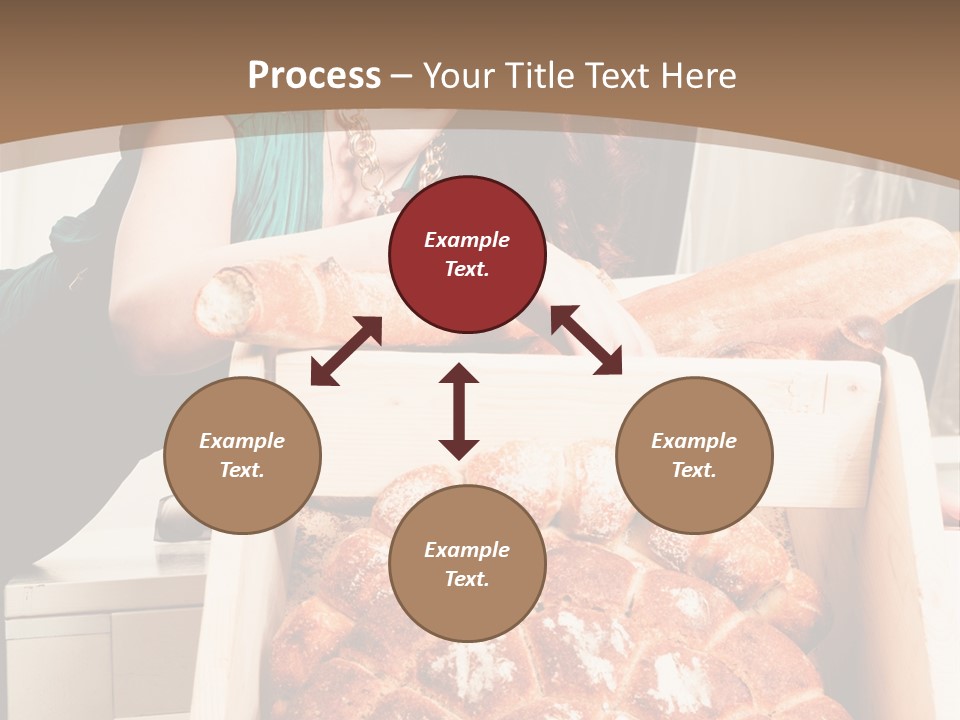 Process – Your Title Text Here

Example Text.

Example Text.

Example Text.

Example Text.